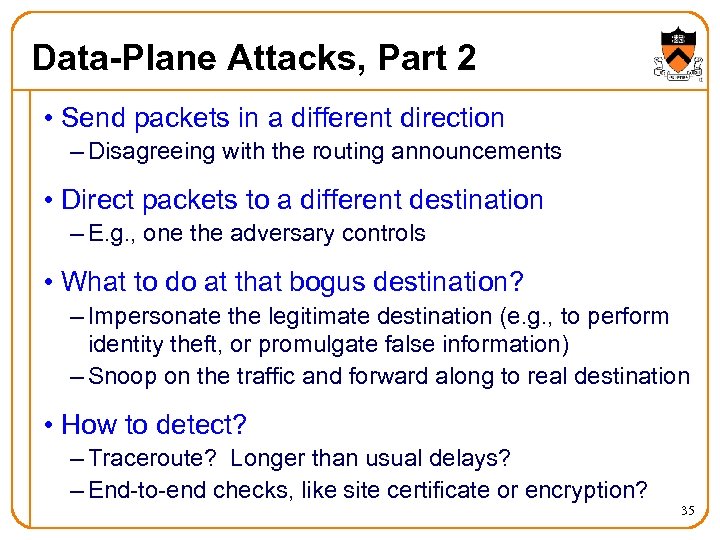 Data-Plane Attacks, Part 2

• Send packets in a different direction
– Disagreeing with the routing announcements

• Direct packets to a different destination
– E.g., one the adversary controls

• What to do at that bogus destination?
– Impersonate the legitimate destination (e.g., to perform identity theft, or promulgate false information)
– Snoop on the traffic and forward along to real destination

• How to detect?
– Traceroute? Longer than usual delays?
– End-to-end checks, like site certificate or encryption?

35